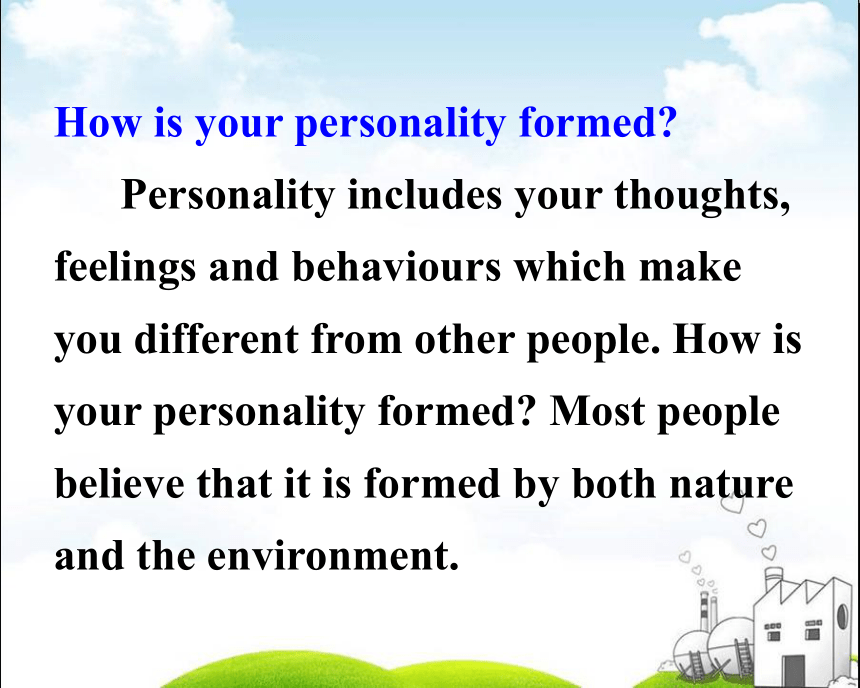 How is your personality formed?

Personality includes your thoughts, feelings and behaviours which make you different from other people. How is your personality formed? Most people believe that it is formed by both nature and the environment.